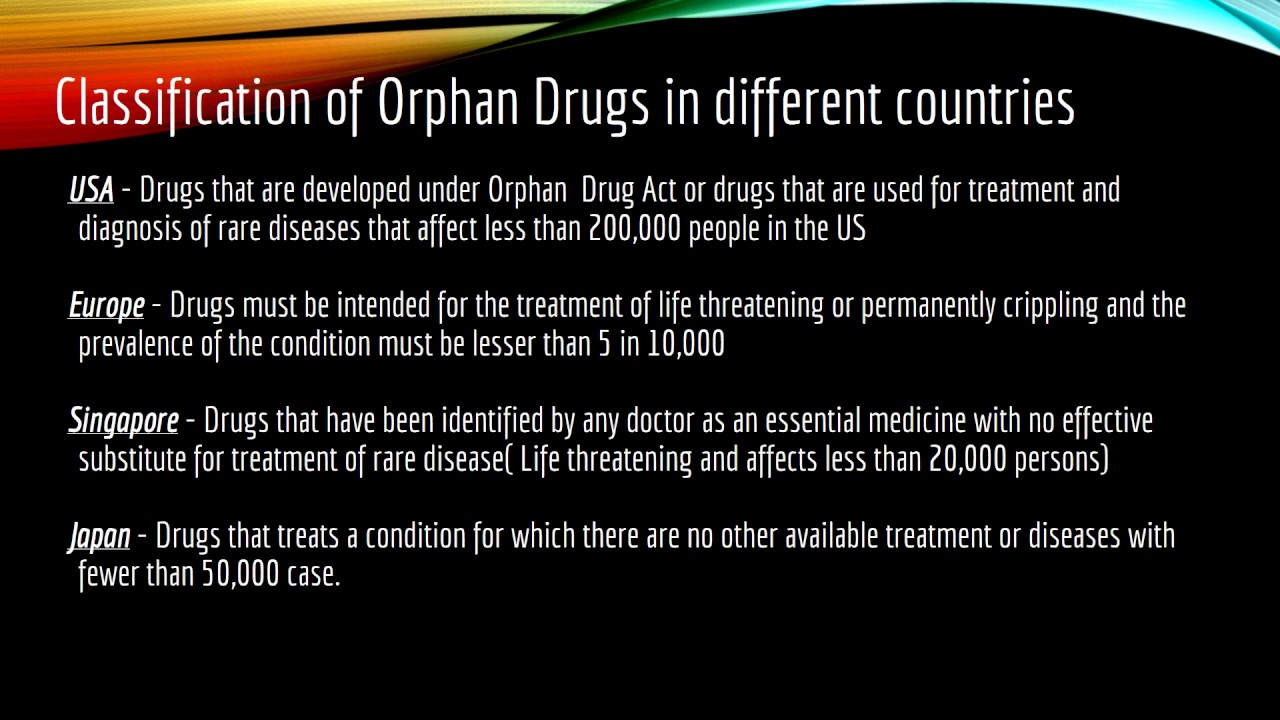 Classification of Orphan Drugs in different countries

USA - Drugs that are developed under Orphan Drug Act or drugs that are used for treatment and diagnosis of rare diseases that affect less than 200,000 people in the US

Europe - Drugs must be intended for the treatment of life threatening or permanently crippling and the prevalence of the condition must be lesser than 5 in 10,000

Singapore - Drugs that have been identified by any doctor as an essential medicine with no effective substitute for treatment of rare disease( Life threatening and affects less than 20,000 persons)

Japan - Drugs that treats a condition for which there are no other available treatment or diseases with fewer than 50,000 case.